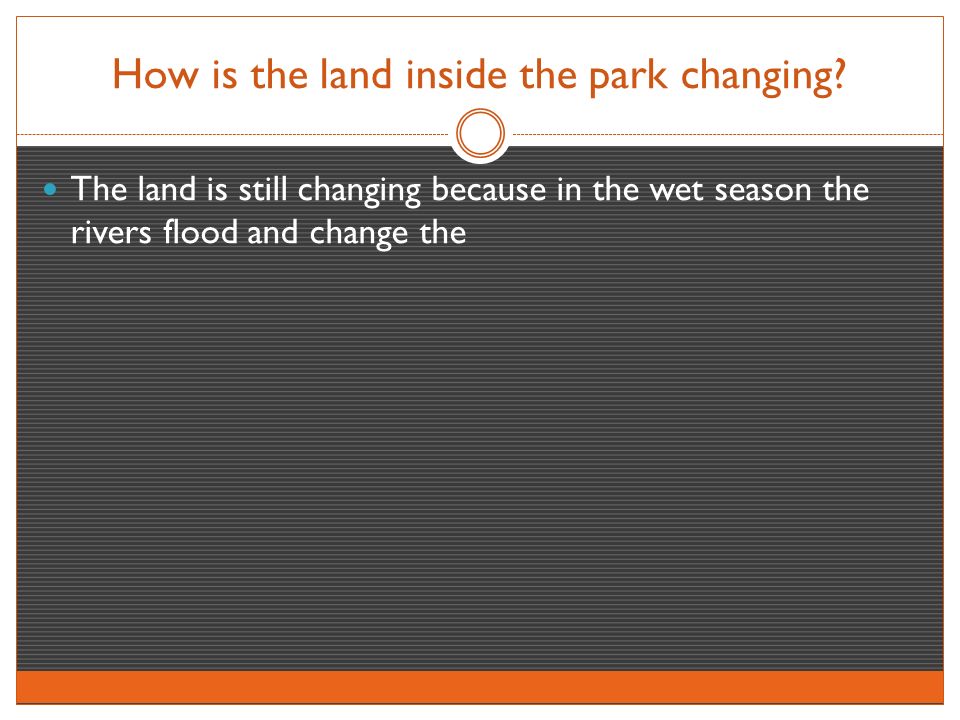 How is the land inside the park changing?

The land is still changing because in the wet season the rivers flood and change the